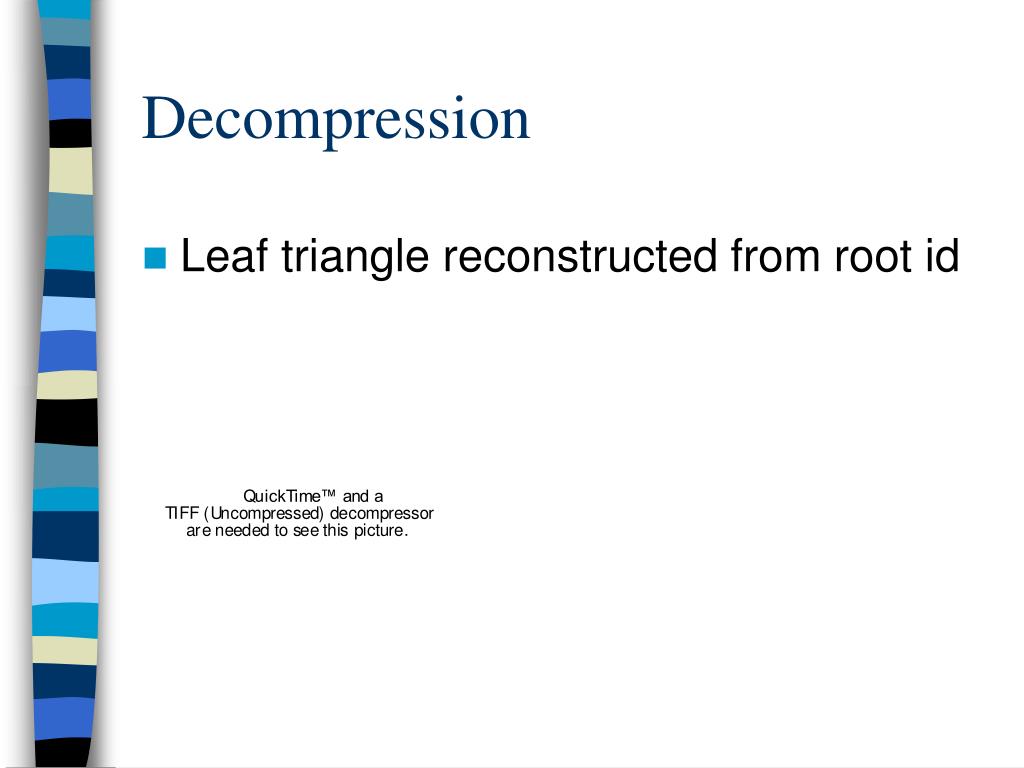 Decompression

Leaf triangle reconstructed from root id

QuickTime™ and a
TIFF (Uncompressed) decompressor
are needed to see this picture.